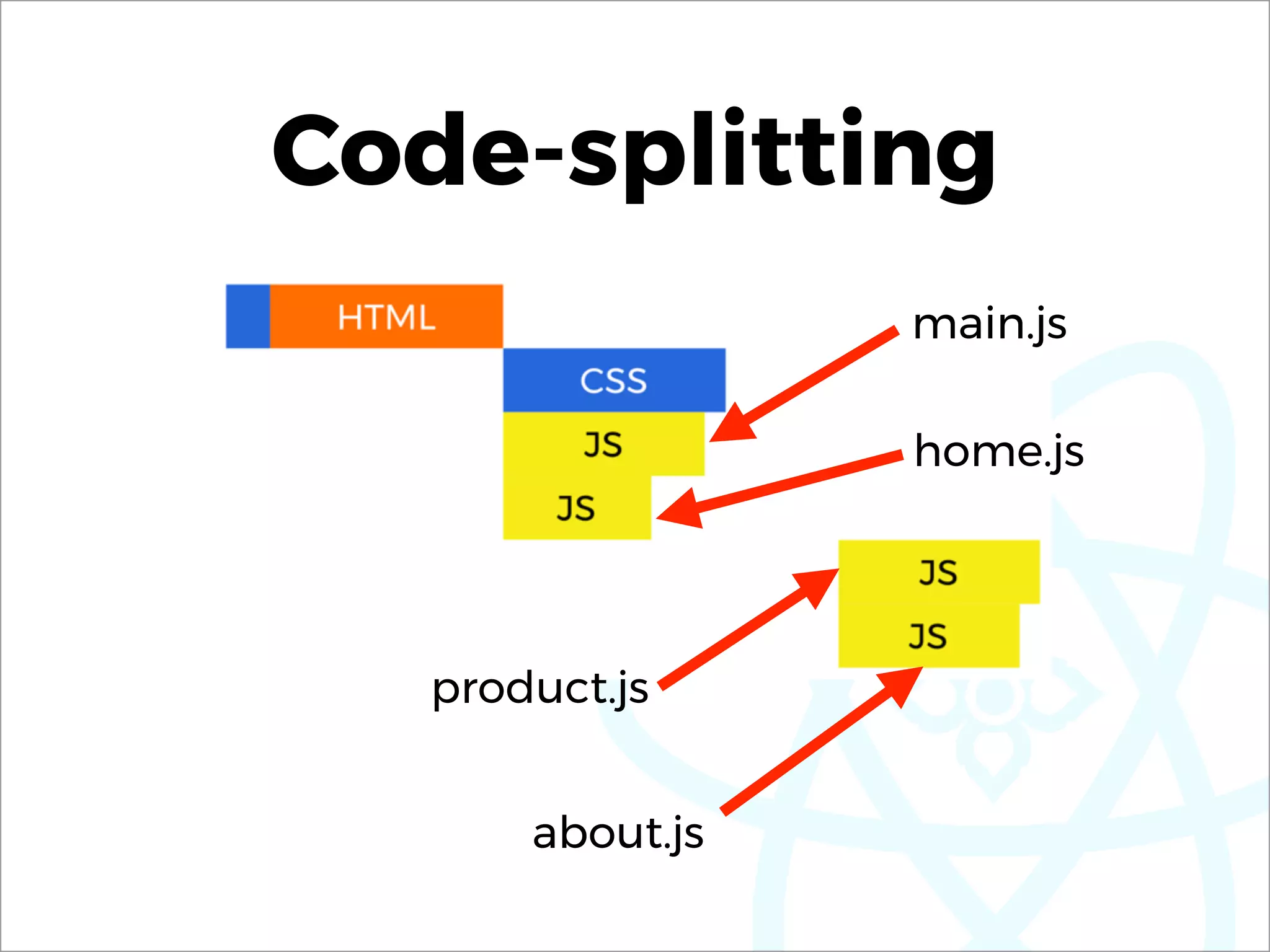 Code-splitting

HTML

main.js

CSS

JS

home.js

JS

JS

JS

product.js

about.js